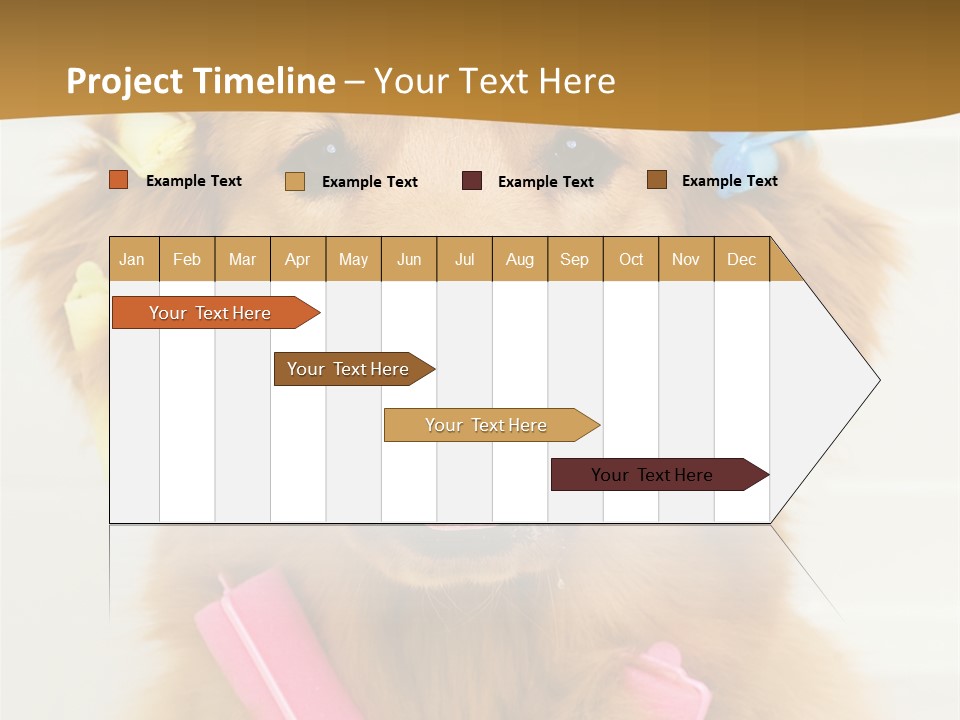 Project Timeline – Your Text Here

Example Text Example Text Example Text Example Text

| Jan | Feb | Mar | Apr | May | Jun | Jul | Aug | Sep | Oct | Nov | Dec |
|---|---|---|---|---|---|---|---|---|---|---|---|

Your Text Here

Your Text Here

Your Text Here

Your Text Here